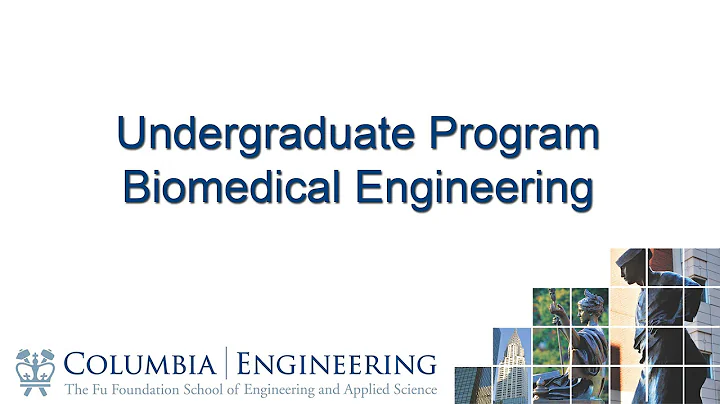 Undergraduate Program
Biomedical Engineering

COLUMBIA | ENGINEERING
The Fu Foundation School of Engineering and Applied Science